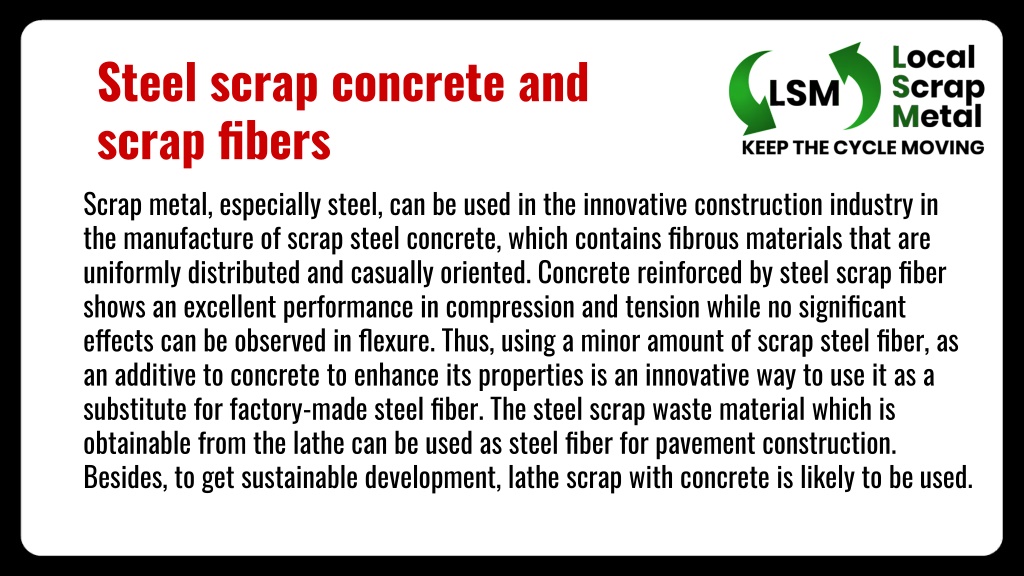 Steel scrap concrete and scrap fibers

LSM Local Scrap Metal
KEEP THE CYCLE MOVING

Scrap metal, especially steel, can be used in the innovative construction industry in the manufacture of scrap steel concrete, which contains fibrous materials that are uniformly distributed and casually oriented. Concrete reinforced by steel scrap fiber shows an excellent performance in compression and tension while no significant effects can be observed in flexure. Thus, using a minor amount of scrap steel fiber, as an additive to concrete to enhance its properties is an innovative way to use it as a substitute for factory-made steel fiber. The steel scrap waste material which is obtainable from the lathe can be used as steel fiber for pavement construction. Besides, to get sustainable development, lathe scrap with concrete is likely to be used.